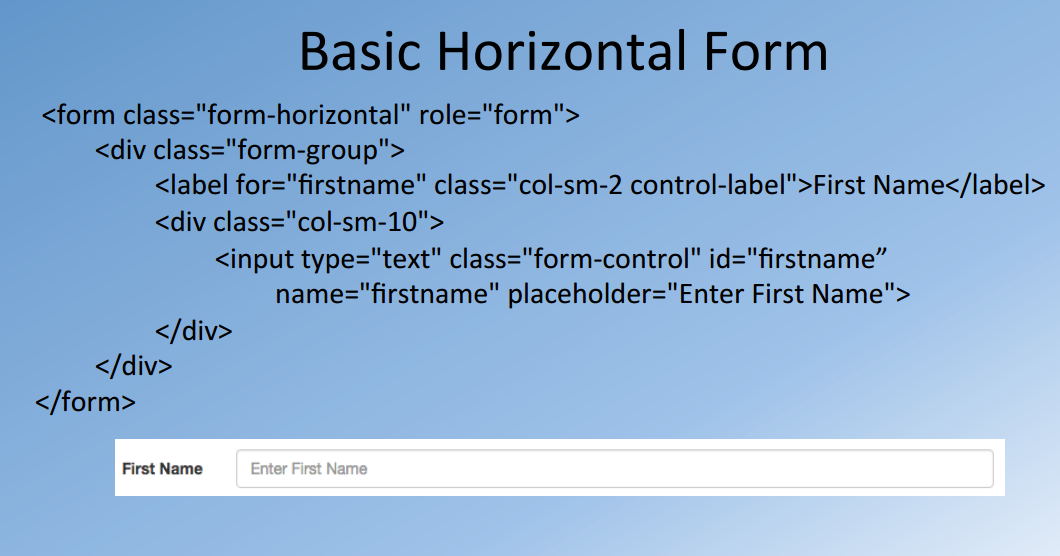 Basic Horizontal Form

<form class="form-horizontal" role="form">
<div class="form-group">
<label for="firstname" class="col-sm-2 control-label">First Name</label>
<div class="col-sm-10">
<input type="text" class="form-control" id="firstname”
name="firstname" placeholder="Enter First Name">
</div>
</div>
</form>

First Name
Enter First Name